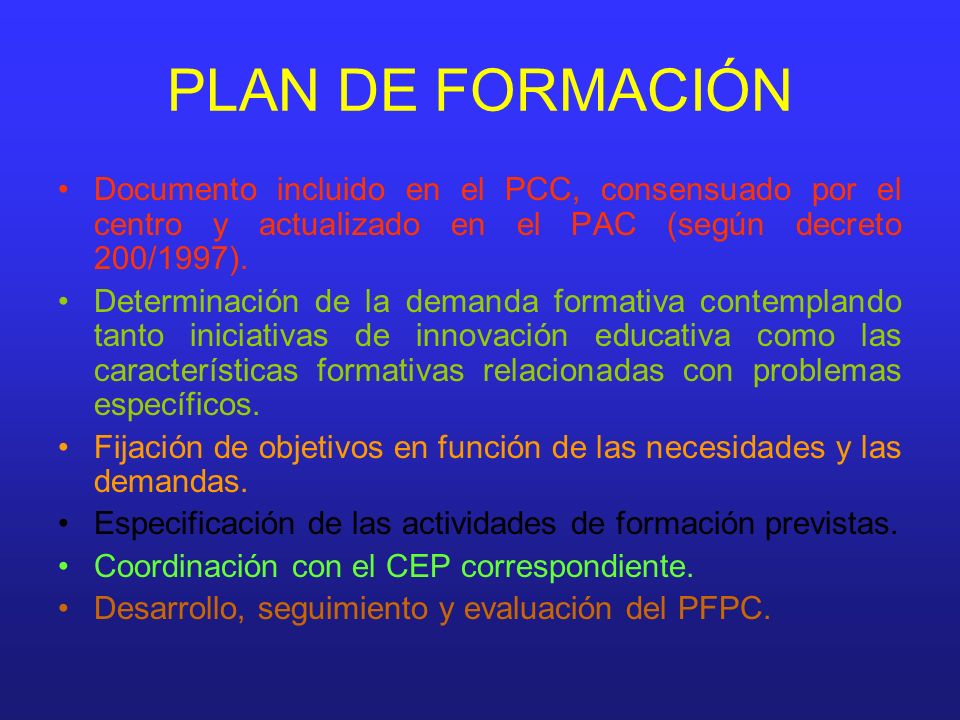 PLAN DE FORMACIÓN

• Documento incluido en el PCC, consensuado por el centro y actualizado en el PAC (según decreto 200/1997).
• Determinación de la demanda formativa contemplando tanto iniciativas de innovación educativa como las características formativas relacionadas con problemas específicos.
• Fijación de objetivos en función de las necesidades y las demandas.
• Especificación de las actividades de formación previstas.
• Coordinación con el CEP correspondiente.
• Desarrollo, seguimiento y evaluación del PFPC.